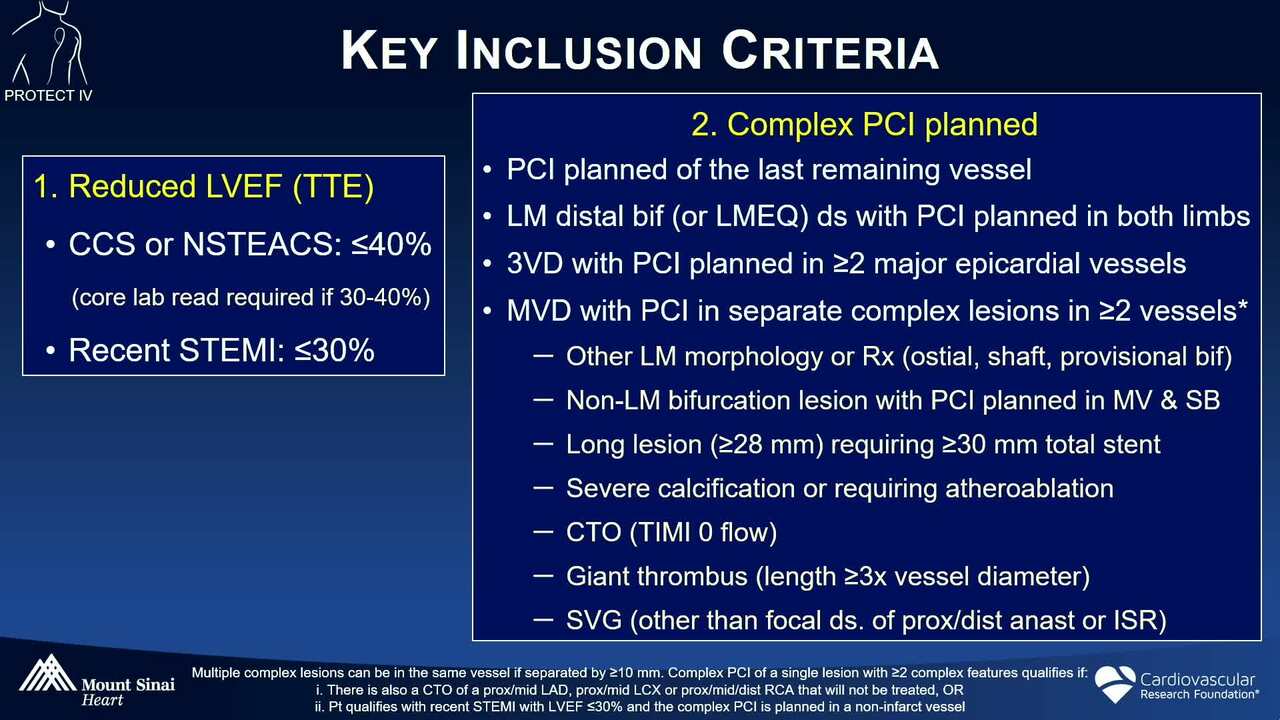 PROTECT IV

KEY INCLUSION CRITERIA

1. Reduced LVEF (TTE)

• CCS or NSTEACS: ≤40%
(core lab read required if 30-40%)

• Recent STEMI: ≤30%

2. Complex PCI planned

• PCI planned of the last remaining vessel
• LM distal bif (or LMEQ) ds with PCI planned in both limbs
• 3VD with PCI planned in ≥2 major epicardial vessels
• MVD with PCI in separate complex lesions in ≥2 vessels*
– Other LM morphology or Rx (ostial, shaft, provisional bif)
– Non-LM bifurcation lesion with PCI planned in MV & SB
– Long lesion (≥28 mm) requiring ≥30 mm total stent
– Severe calcification or requiring atheroablation
– CTO (TIMI 0 flow)
– Giant thrombus (length ≥3x vessel diameter)
– SVG (other than focal ds. of prox/dist anast or ISR)

Mount Sinai Heart

Multiple complex lesions can be in the same vessel if separated by ≥10 mm. Complex PCI of a single lesion with ≥2 complex features qualifies if:
i. There is also a CTO of a prox/mid LAD, prox/mid LCX or prox/mid/dist RCA that will not be treated, OR
ii. Pt qualifies with recent STEMI with LVEF ≤30% and the complex PCI is planned in a non-infarct vessel

Cardiovascular Research Foundation®